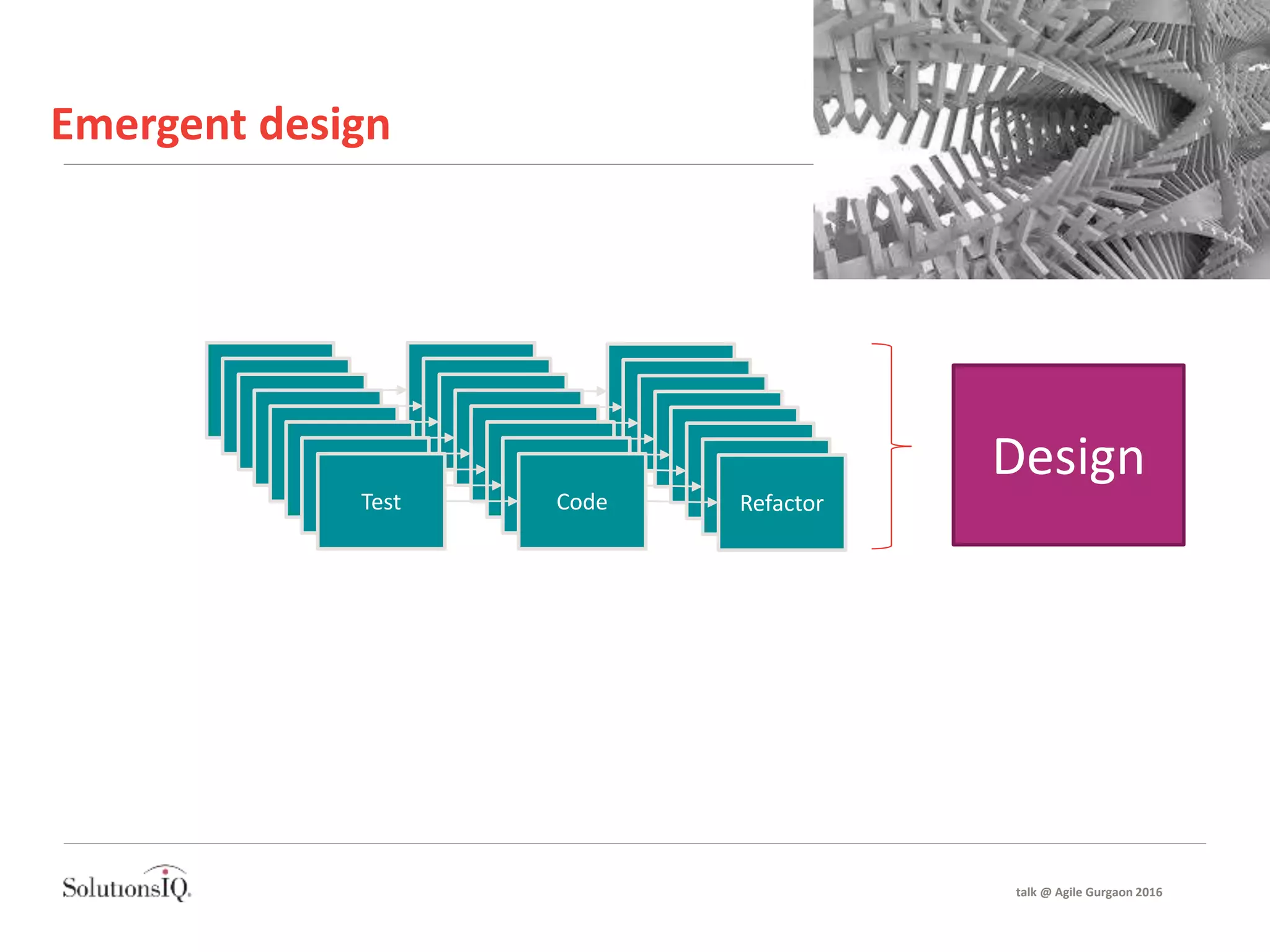 Emergent design

Test

Code

Refactor

Design

SolutionsIQ.

talk @ Agile Gurgaon 2016